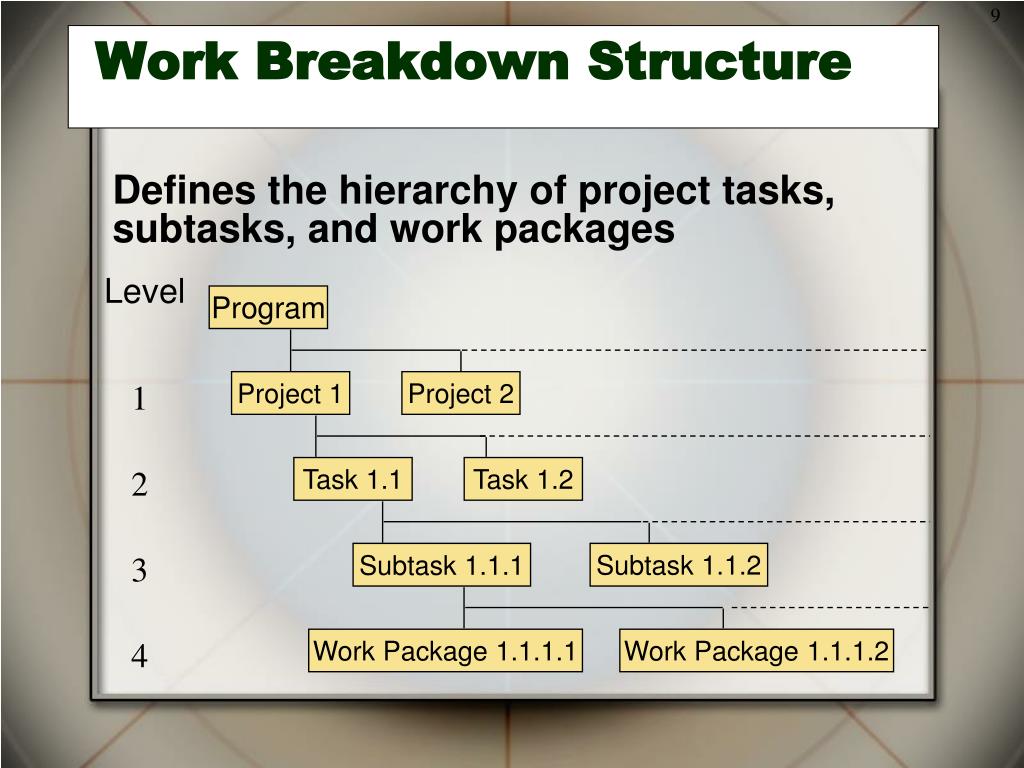 9

Work Breakdown Structure

Defines the hierarchy of project tasks, subtasks, and work packages

Level

Program

1

Project 1

Project 2

2

Task 1.1

Task 1.2

3

Subtask 1.1.1

Subtask 1.1.2

4

Work Package 1.1.1.1

Work Package 1.1.1.2